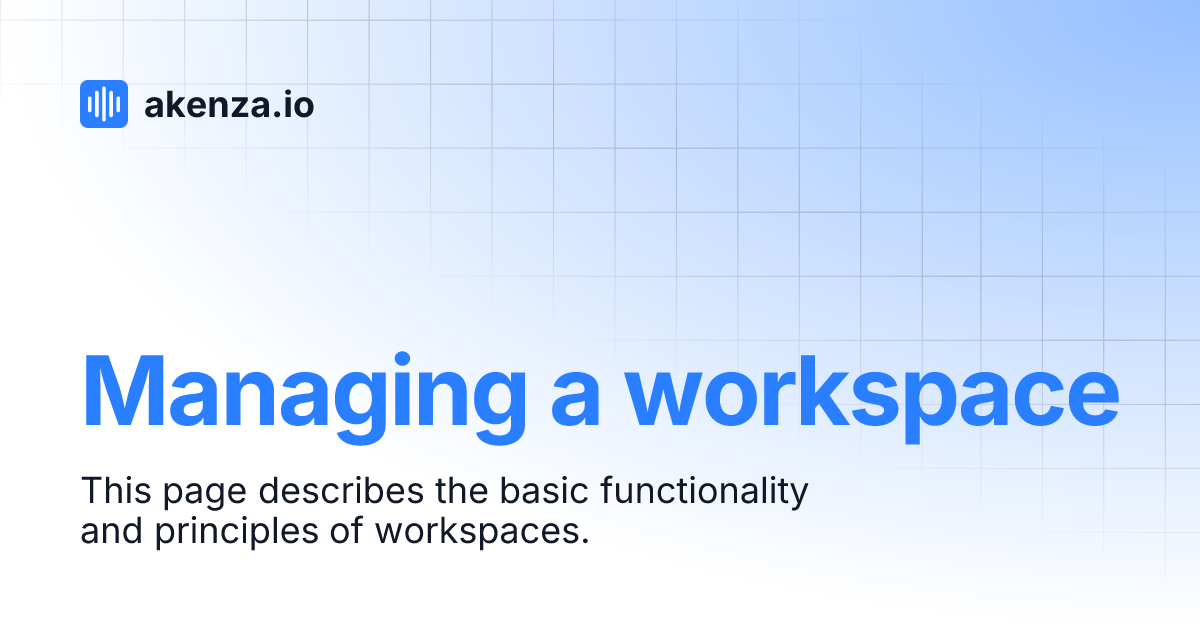 akenza.io

Managing a workspace

This page describes the basic functionality and principles of workspaces.